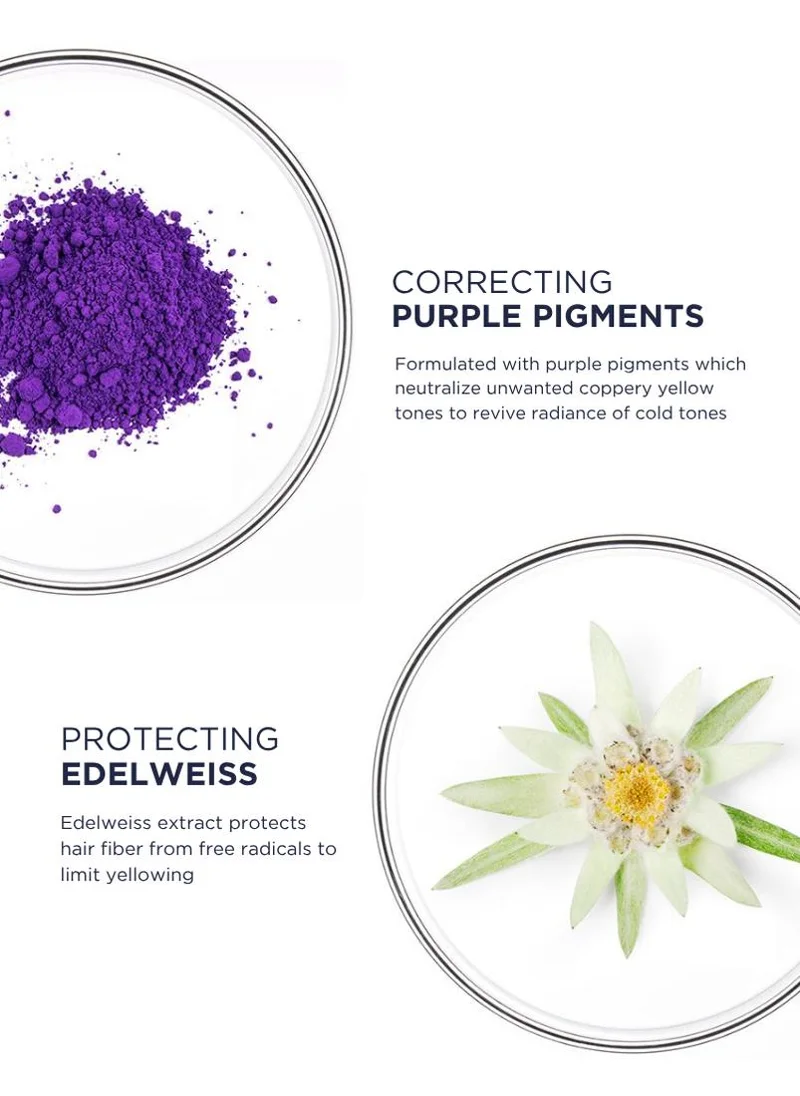 CORRECTING
PURPLE PIGMENTS

Formulated with purple pigments which neutralize unwanted coppery yellow tones to revive radiance of cold tones

PROTECTING
EDELWEISS

Edelweiss extract protects hair fiber from free radicals to limit yellowing